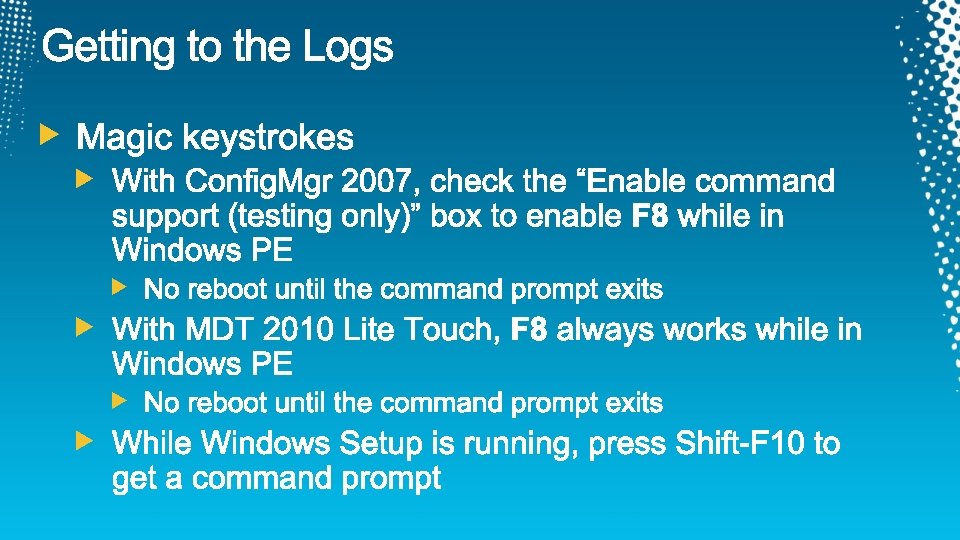 Getting to the Logs

Magic keystrokes

With ConfigMgr 2007, check the “Enable command support (testing only)” box to enable F8 while in Windows PE

No reboot until the command prompt exits

With MDT 2010 Lite Touch, F8 always works while in Windows PE

No reboot until the command prompt exits

While Windows Setup is running, press Shift-F10 to get a command prompt